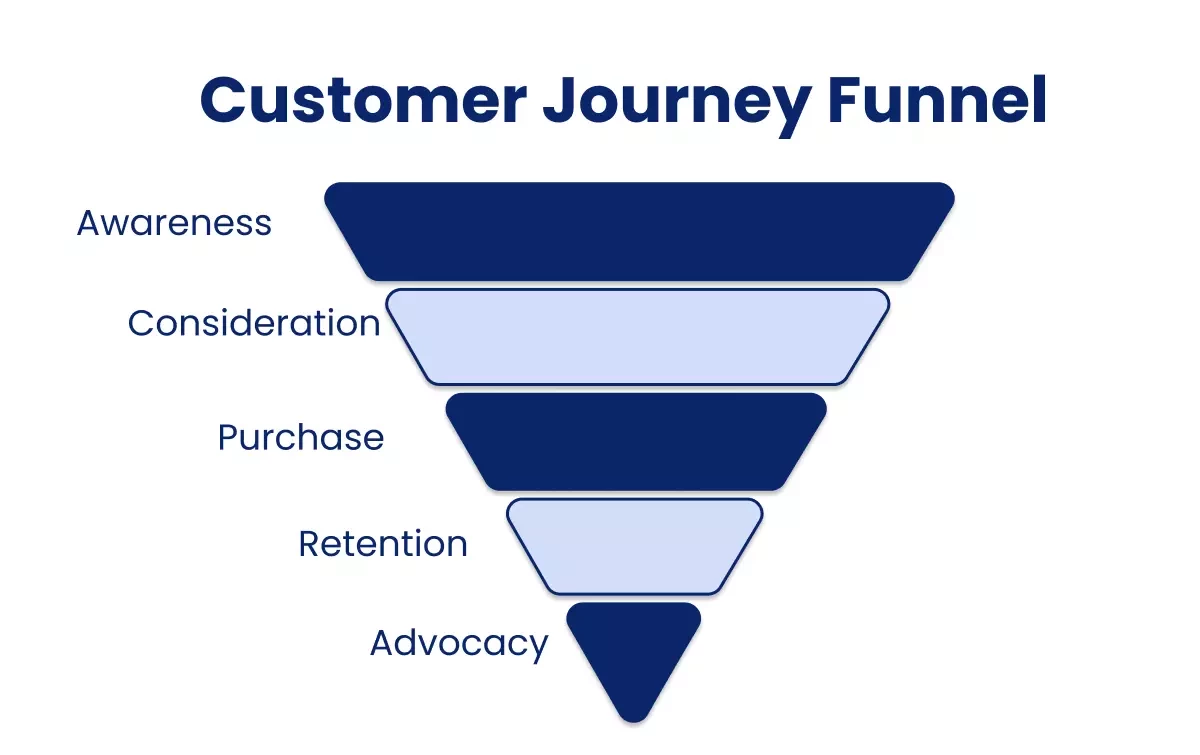 Customer Journey Funnel

Awareness

Consideration

Purchase

Retention

Advocacy